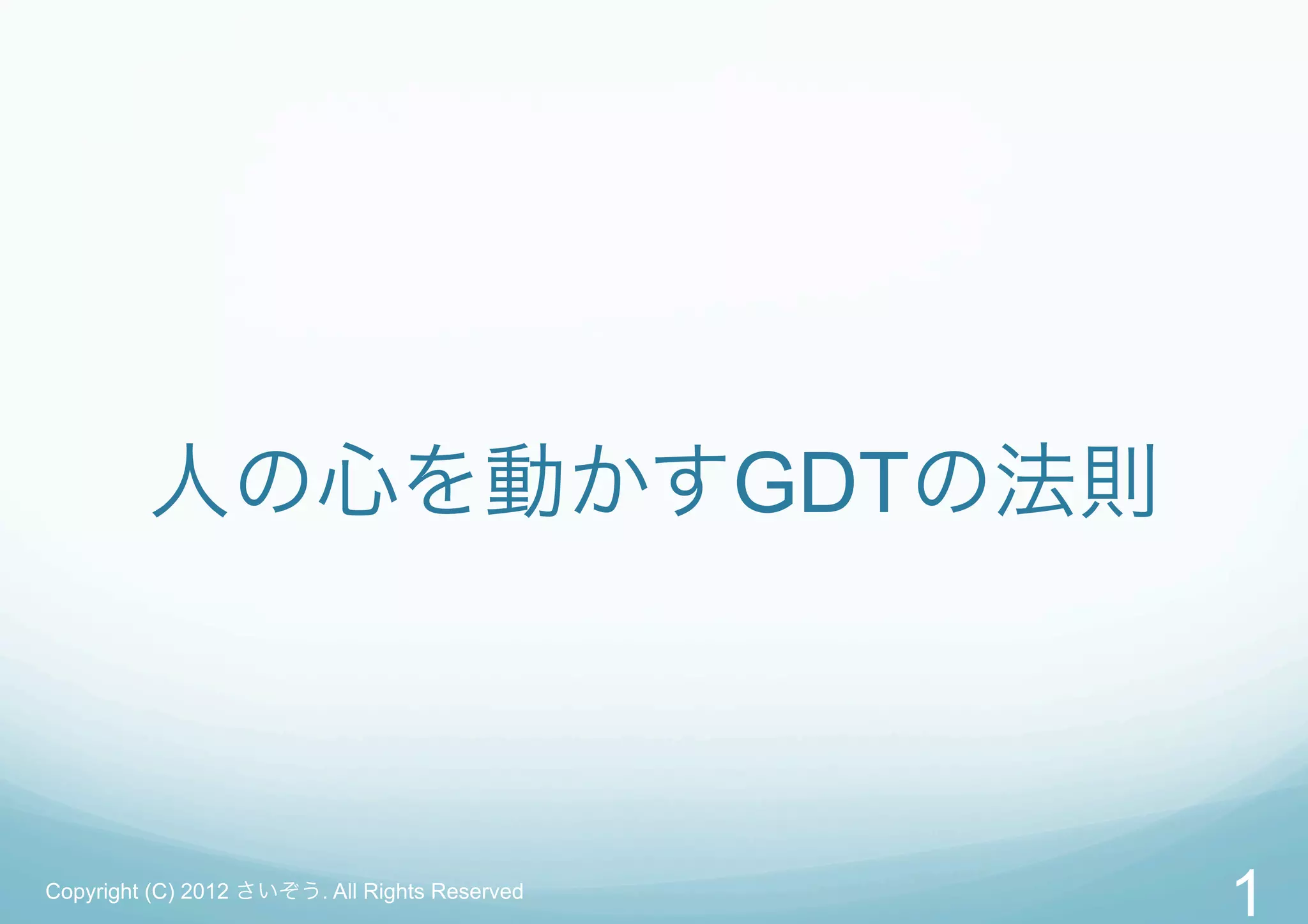 人の心を動かすGDTの法則

Copyright (C) 2012 さいぞう. All Rights Reserved

1